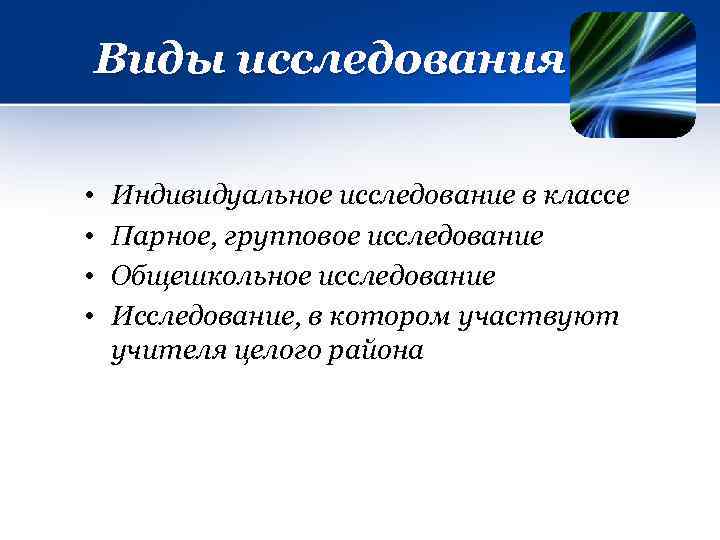 Виды исследования

• Индивидуальное исследование в классе
• Парное, групповое исследование
• Общешкольное исследование
• Исследование, в котором участвуют учителя целого района